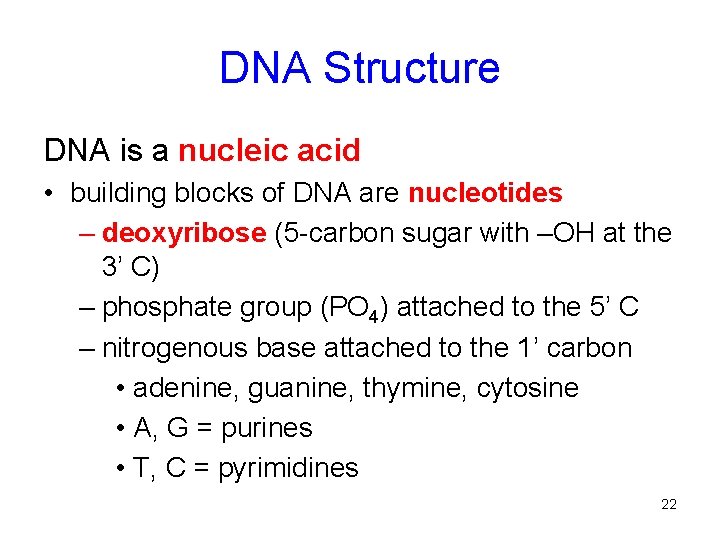 DNA Structure

DNA is a nucleic acid

• building blocks of DNA are nucleotides

– deoxyribose (5-carbon sugar with –OH at the 3' C)

– phosphate group ($PO_4$) attached to the 5' C

– nitrogenous base attached to the 1' carbon

• adenine, guanine, thymine, cytosine

• A, G = purines

• T, C = pyrimidines

22